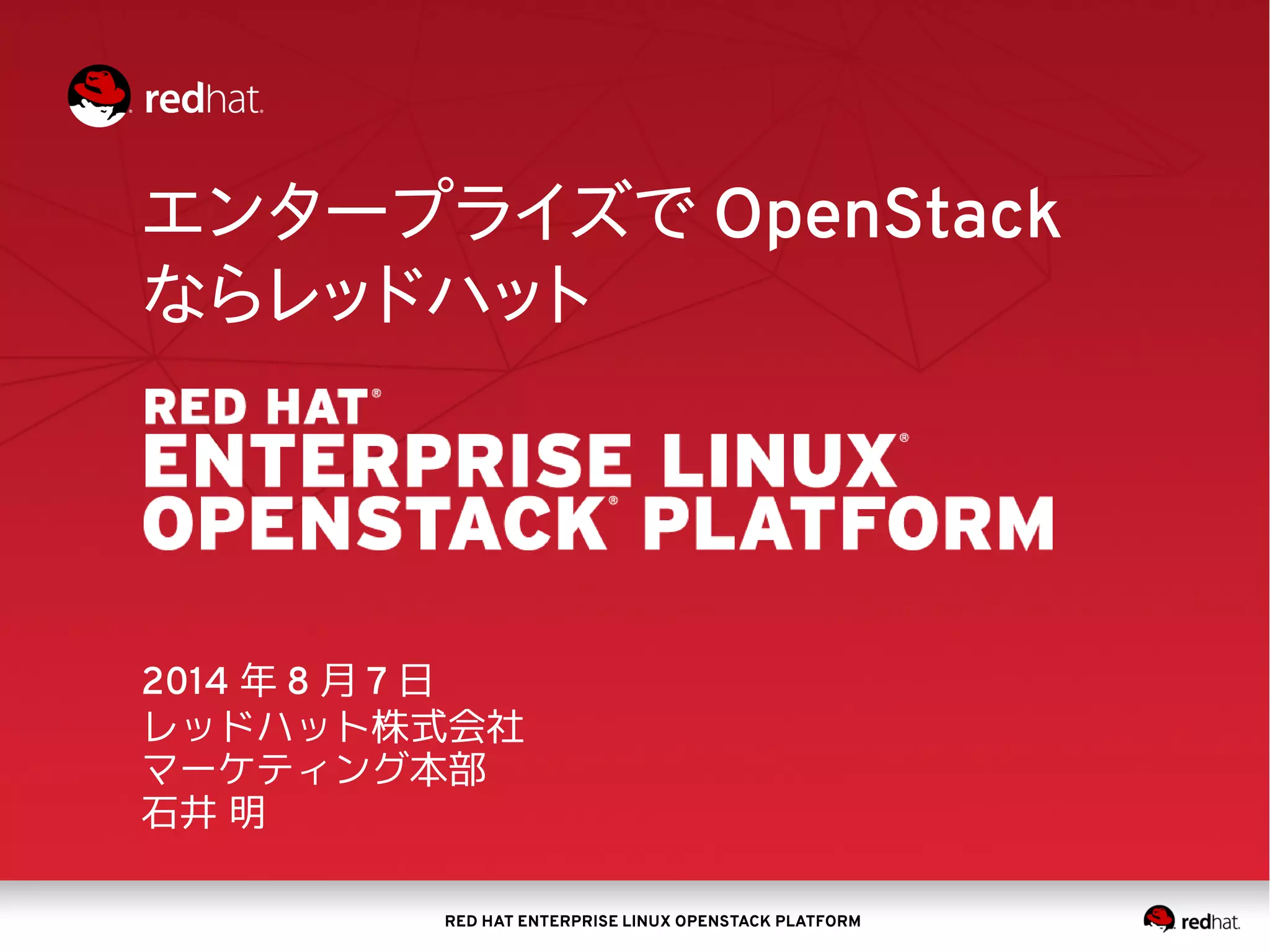 redhat.

エンタープライズで OpenStack ならレッドハット

RED HAT®
ENTERPRISE LINUX®
OPENSTACK® PLATFORM

2014 年 8 月 7 日
レッドハット株式会社
マーケティング本部
石井 明

RED HAT ENTERPRISE LINUX OPENSTACK PLATFORM

redhat.